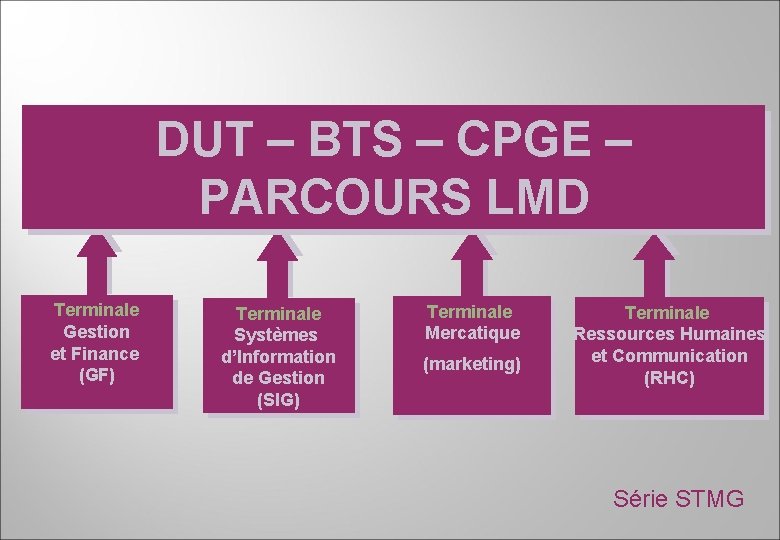 DUT – BTS – CPGE – PARCOURS LMD

Terminale
Gestion
et Finance
(GF)

Terminale
Systèmes
d'Information
de Gestion
(SIG)

Terminale
Mercatique
(marketing)

Terminale
Ressources Humaines
et Communication
(RHC)

Série STMG